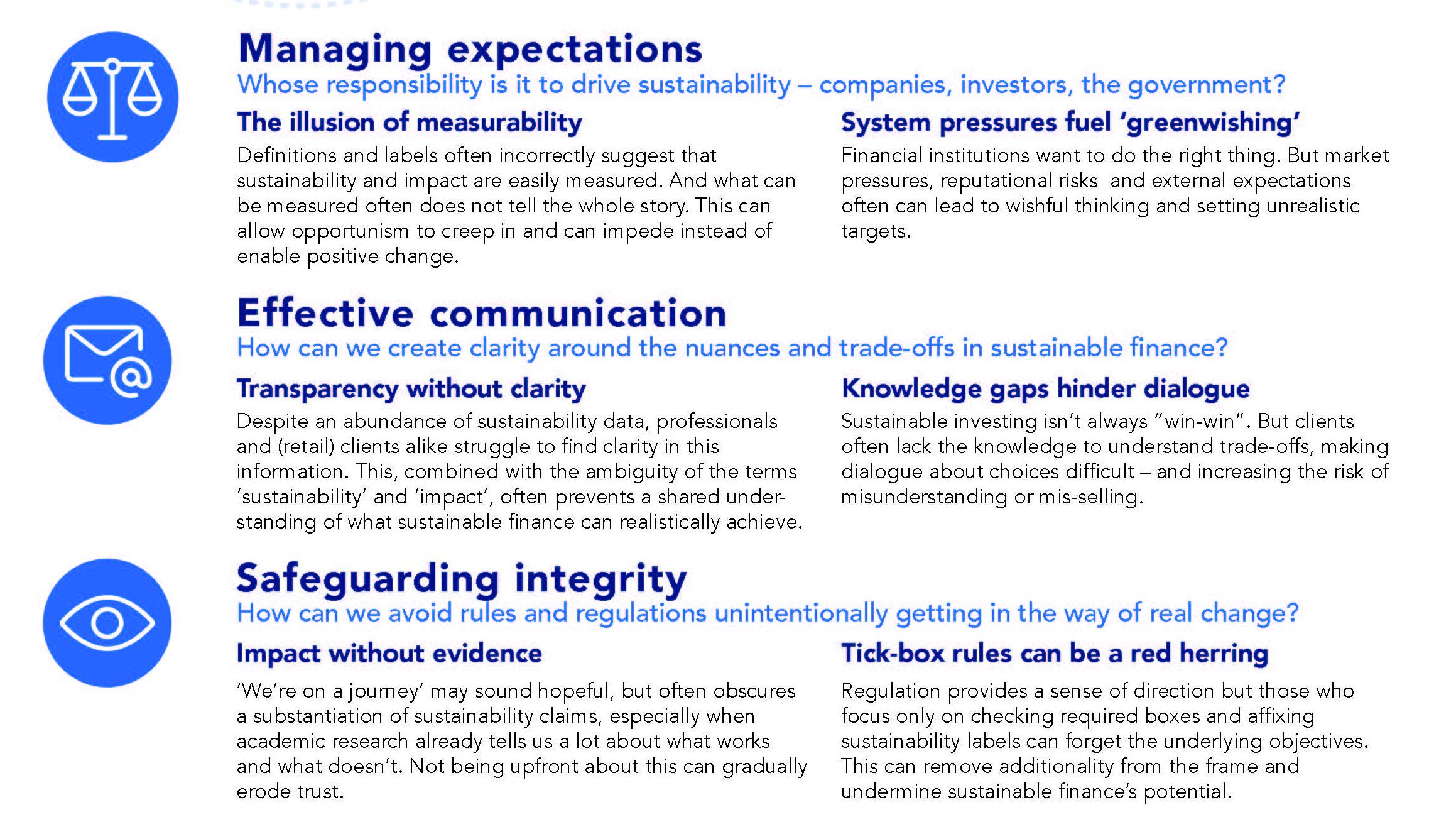 Managing expectations

Whose responsibility is it to drive sustainability – companies, investors, the government?

The illusion of measurability

Definitions and labels often incorrectly suggest that sustainability and impact are easily measured. And what can be measured often does not tell the whole story. This can allow opportunism to creep in and can impede instead of enable positive change.

System pressures fuel 'greenwishing'

Financial institutions want to do the right thing. But market pressures, reputational risks and external expectations often can lead to wishful thinking and setting unrealistic targets.

Effective communication

How can we create clarity around the nuances and trade-offs in sustainable finance?

Transparency without clarity

Despite an abundance of sustainability data, professionals and (retail) clients alike struggle to find clarity in this information. This, combined with the ambiguity of the terms 'sustainability' and 'impact', often prevents a shared understanding of what sustainable finance can realistically achieve.

Knowledge gaps hinder dialogue

Sustainable investing isn't always "win-win". But clients often lack the knowledge to understand trade-offs, making dialogue about choices difficult – and increasing the risk of misunderstanding or mis-selling.

Safeguarding integrity

How can we avoid rules and regulations unintentionally getting in the way of real change?

Impact without evidence

'We're on a journey' may sound hopeful, but often obscures a substantiation of sustainability claims, especially when academic research already tells us a lot about what works and what doesn't. Not being upfront about this can gradually erode trust.

Tick-box rules can be a red herring

Regulation provides a sense of direction but those who focus only on checking required boxes and affixing sustainability labels can forget the underlying objectives. This can remove additionality from the frame and undermine sustainable finance's potential.